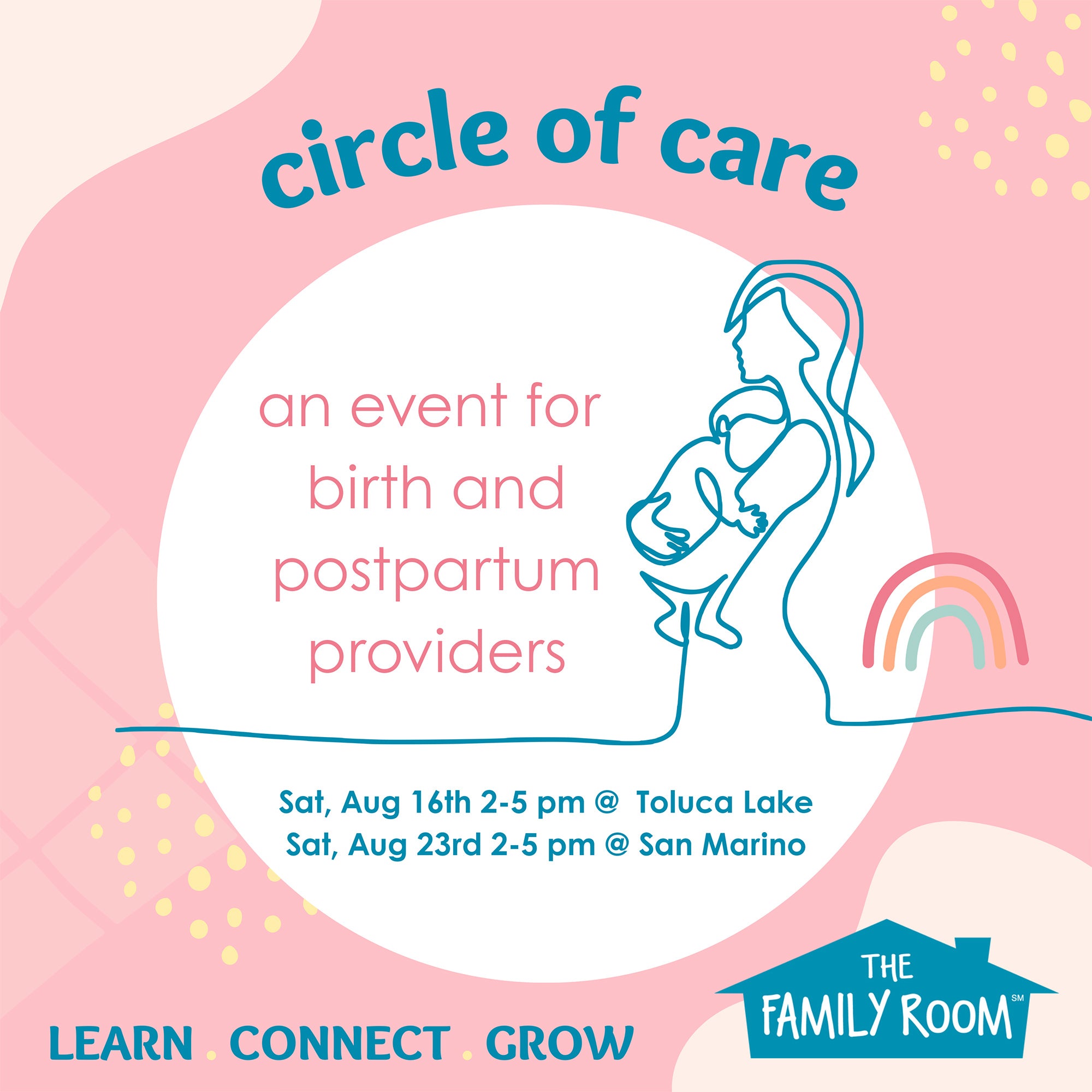 circle of care

an event for birth and postpartum providers

Sat, Aug 16th 2-5 pm @ Toluca Lake
Sat, Aug 23rd 2-5 pm @ San Marino

LEARN . CONNECT . GROW

THE FAMILY ROOM SM